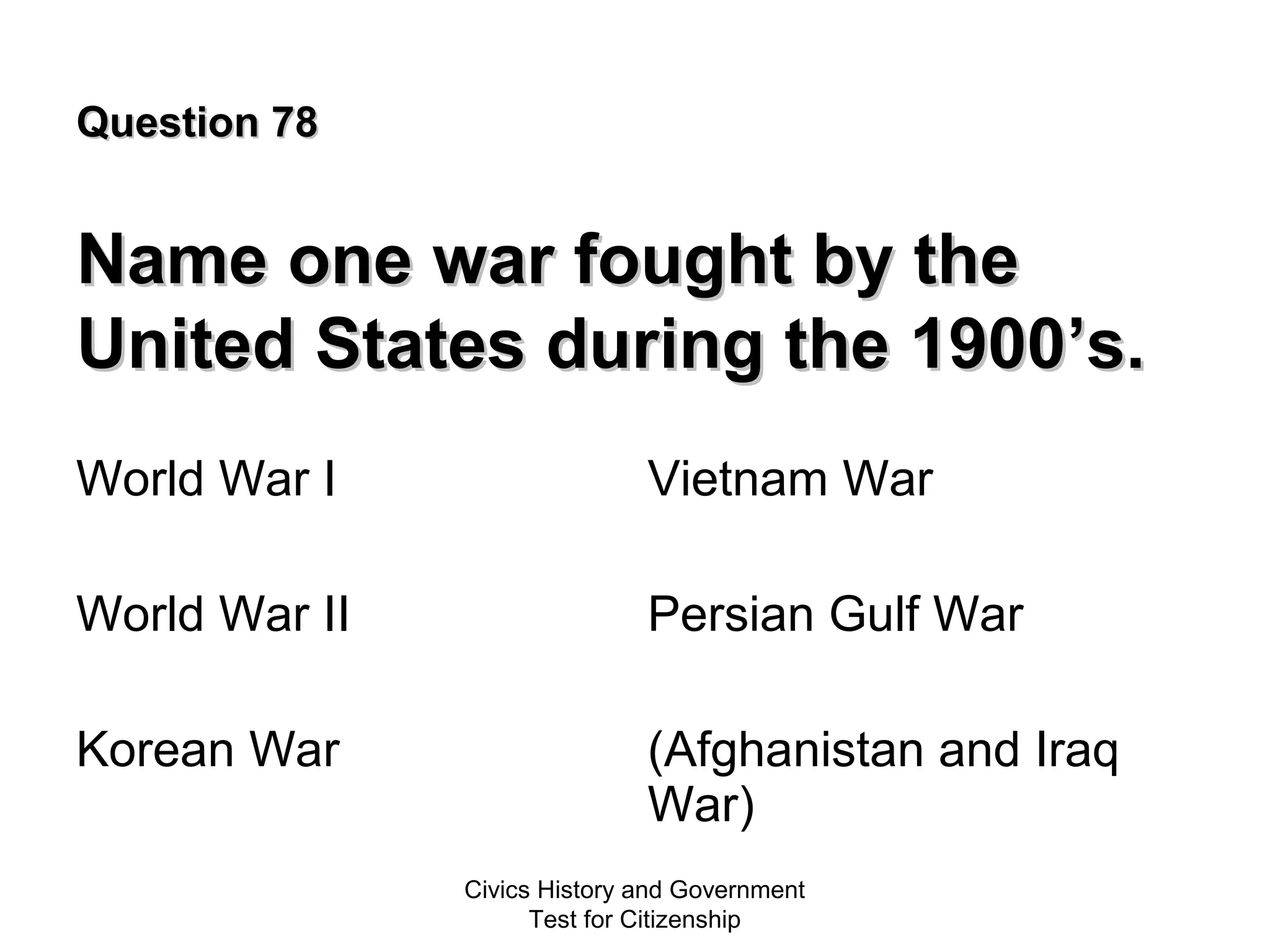 Question 78

Name one war fought by the United States during the 1900’s.

World War I

World War II

Korean War

Vietnam War

Persian Gulf War

(Afghanistan and Iraq War)

Civics History and Government
Test for Citizenship